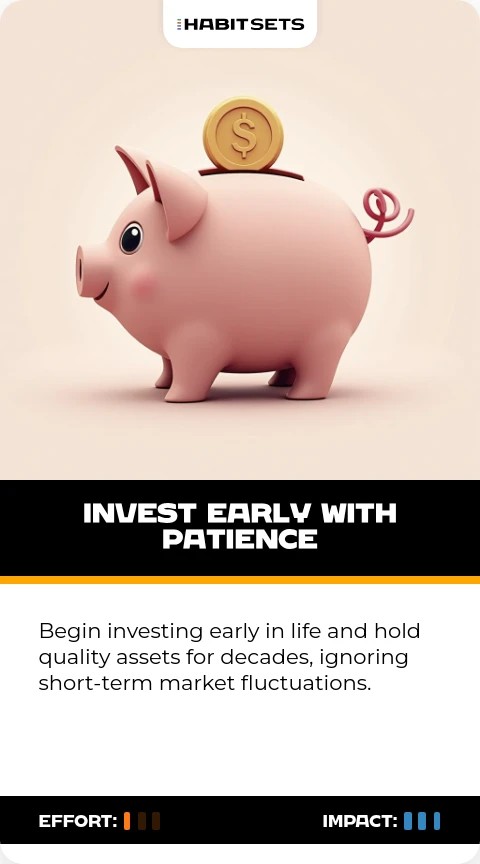 HABITSETS

$

INVEST EARLY WITH PATIENCE

Begin investing early in life and hold quality assets for decades, ignoring short-term market fluctuations.

EFFORT:

IMPACT: